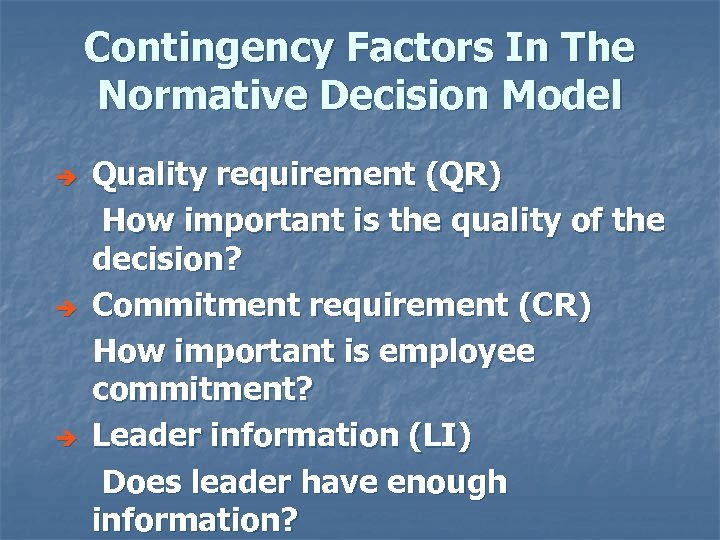 Contingency Factors In The Normative Decision Model

➔ Quality requirement (QR)
How important is the quality of the decision?
➔ Commitment requirement (CR)
How important is employee commitment?
➔ Leader information (LI)
Does leader have enough information?